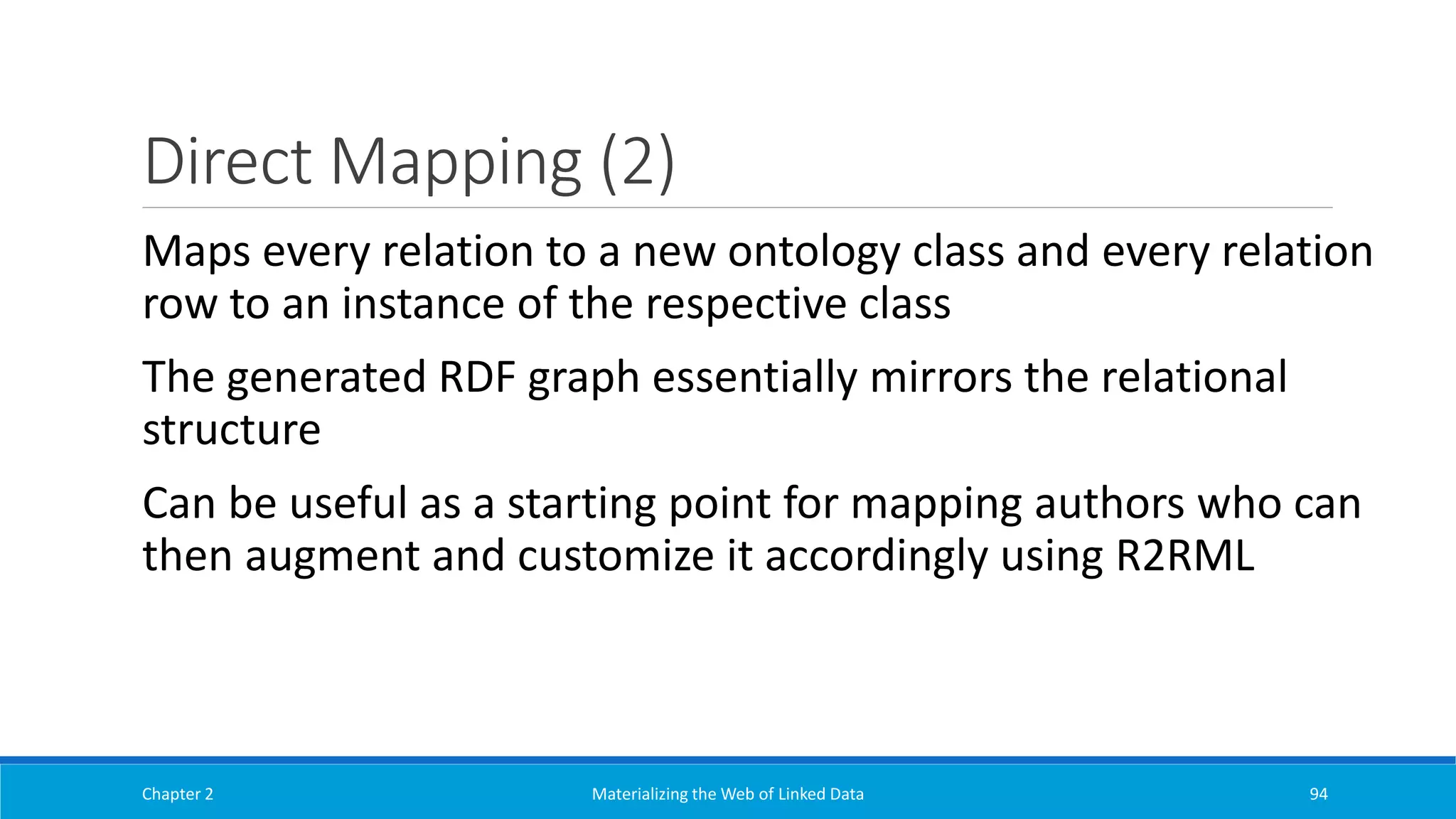 Direct Mapping (2)

Maps every relation to a new ontology class and every relation row to an instance of the respective class

The generated RDF graph essentially mirrors the relational structure

Can be useful as a starting point for mapping authors who can then augment and customize it accordingly using R2RML

Chapter 2

Materializing the Web of Linked Data

94